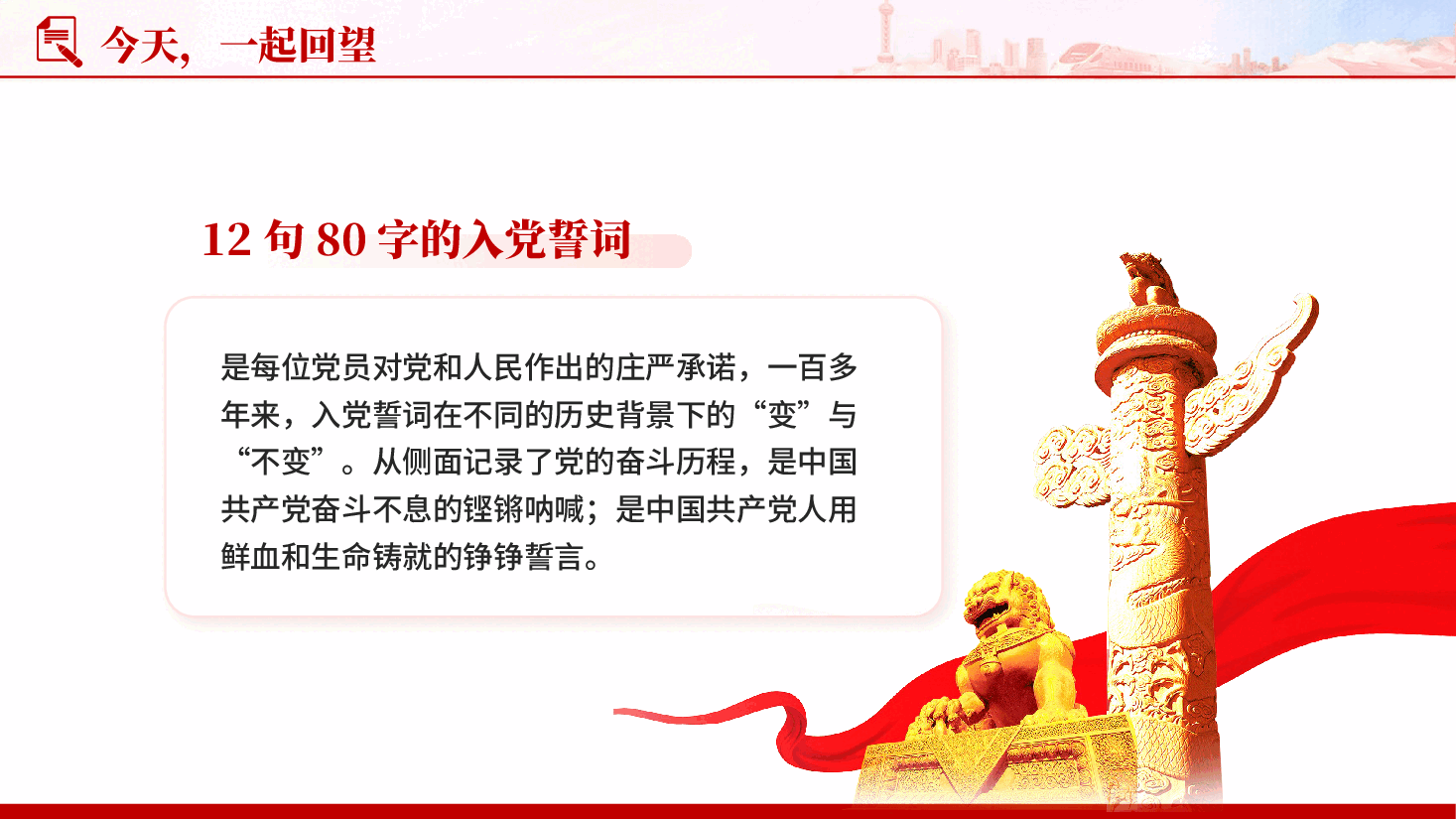 今天，一起回望

12 句 80 字的入党誓词

是每位党员对党和人民作出的庄严承诺，一百多年来，入党誓词在不同的历史背景下的“变”与“不变”。从侧面记录了党的奋斗历程，是中国共产党奋斗不息的铿锵呐喊；是中国共产党人用鲜血和生命铸就的铮铮誓言。